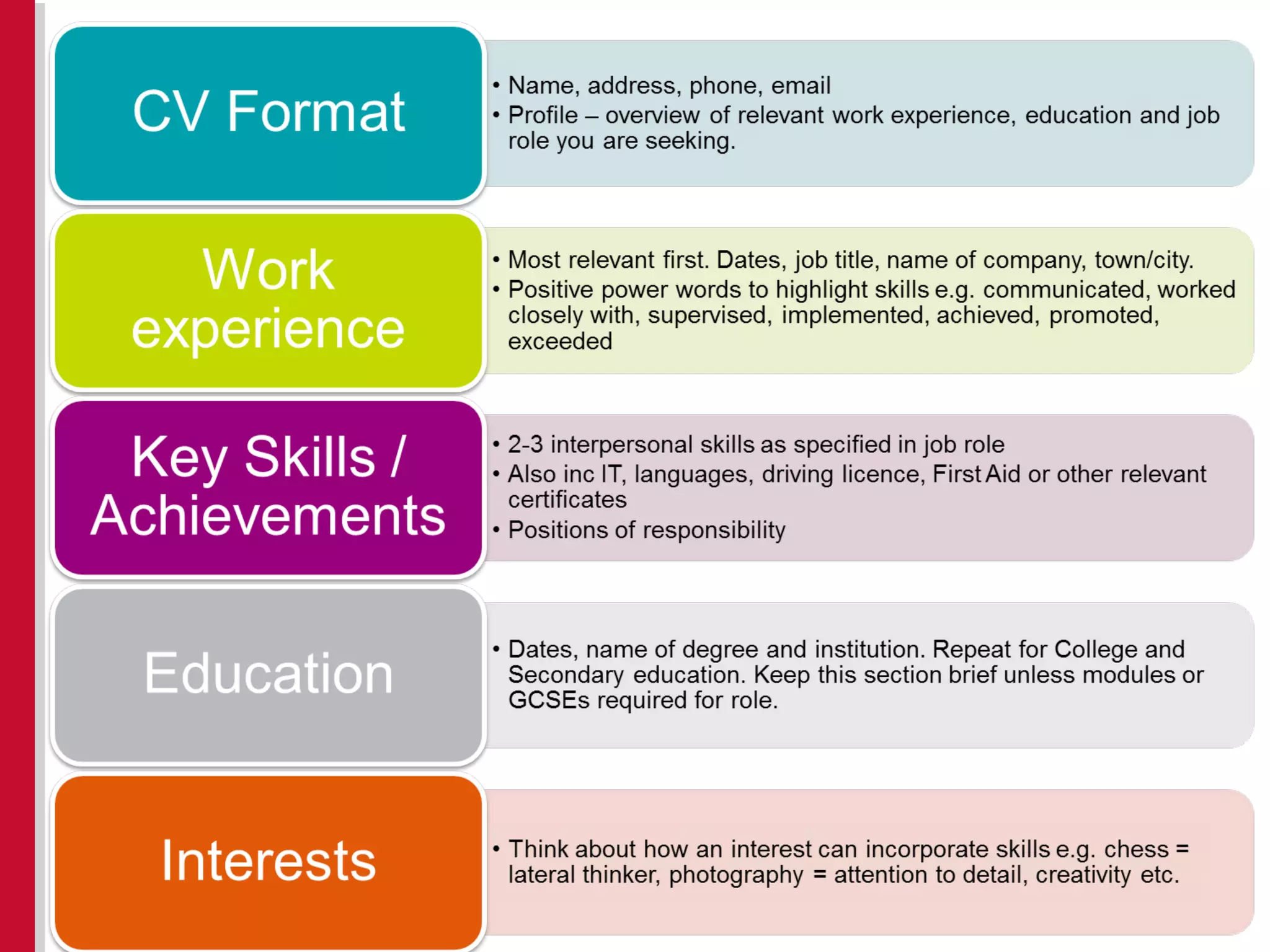 CV Format

• Name, address, phone, email
• Profile – overview of relevant work experience, education and job role you are seeking.

Work experience

• Most relevant first. Dates, job title, name of company, town/city.
• Positive power words to highlight skills e.g. communicated, worked closely with, supervised, implemented, achieved, promoted, exceeded

Key Skills / Achievements

• 2-3 interpersonal skills as specified in job role
• Also inc IT, languages, driving licence, First Aid or other relevant certificates
• Positions of responsibility

Education

• Dates, name of degree and institution. Repeat for College and Secondary education. Keep this section brief unless modules or GCSEs required for role.

Interests

• Think about how an interest can incorporate skills e.g. chess = lateral thinker, photography = attention to detail, creativity etc.